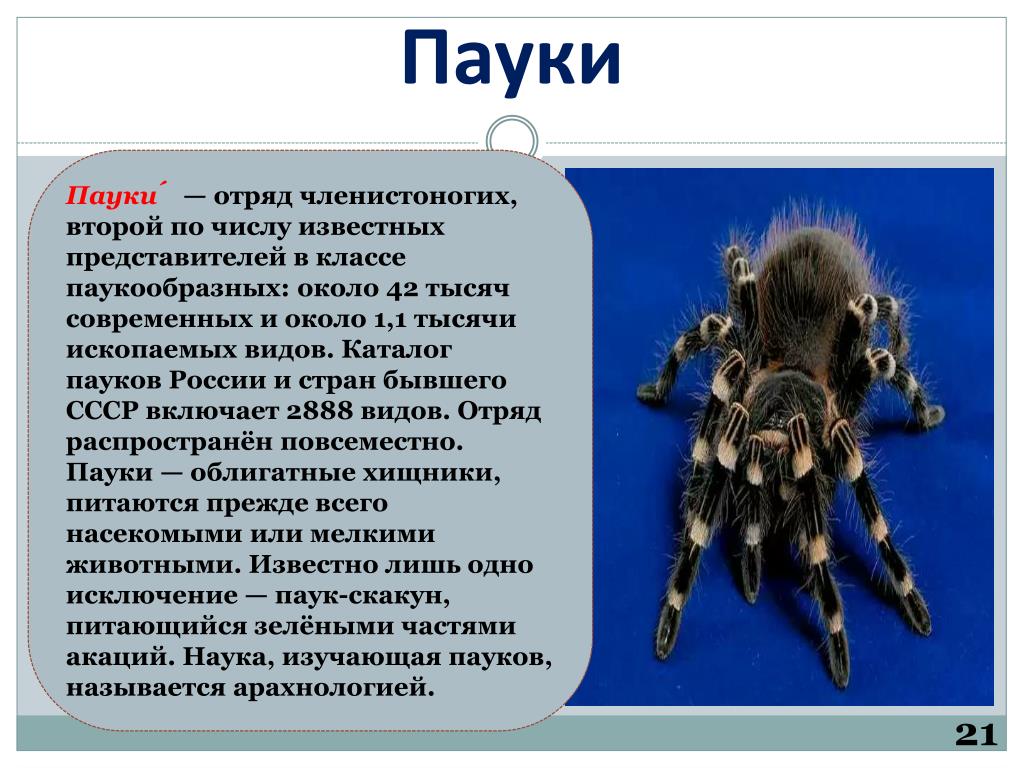 Пауки

Пауки́ — отряд членистоногих, второй по числу известных представителей в классе паукообразных: около 42 тысяч современных и около 1,1 тысячи ископаемых видов. Каталог пауков России и стран бывшего СССР включает 2888 видов. Отряд распространён повсеместно. Пауки — облигатные хищники, питаются прежде всего насекомыми или мелкими животными. Известно лишь одно исключение — паук-скакун, питающийся зелёными частями акаций. Наука, изучающая пауков, называется арахнологией.

21